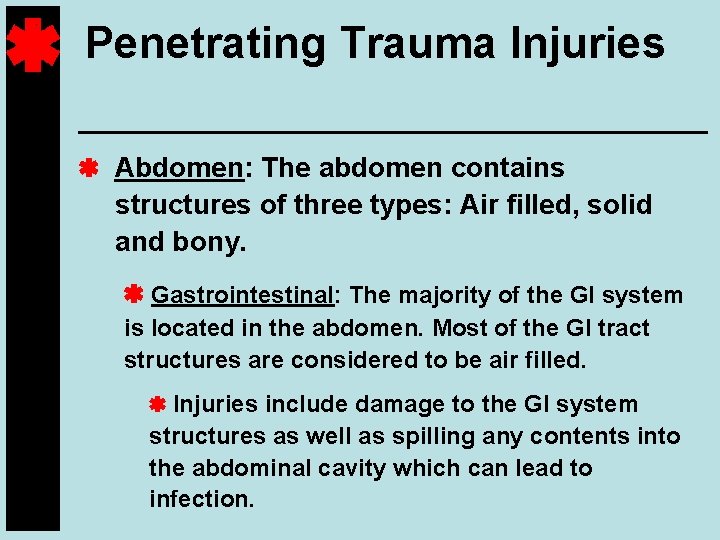 Penetrating Trauma Injuries

Abdomen: The abdomen contains structures of three types: Air filled, solid and bony.

Gastrointestinal: The majority of the GI system is located in the abdomen. Most of the GI tract structures are considered to be air filled.

Injuries include damage to the GI system structures as well as spilling any contents into the abdominal cavity which can lead to infection.